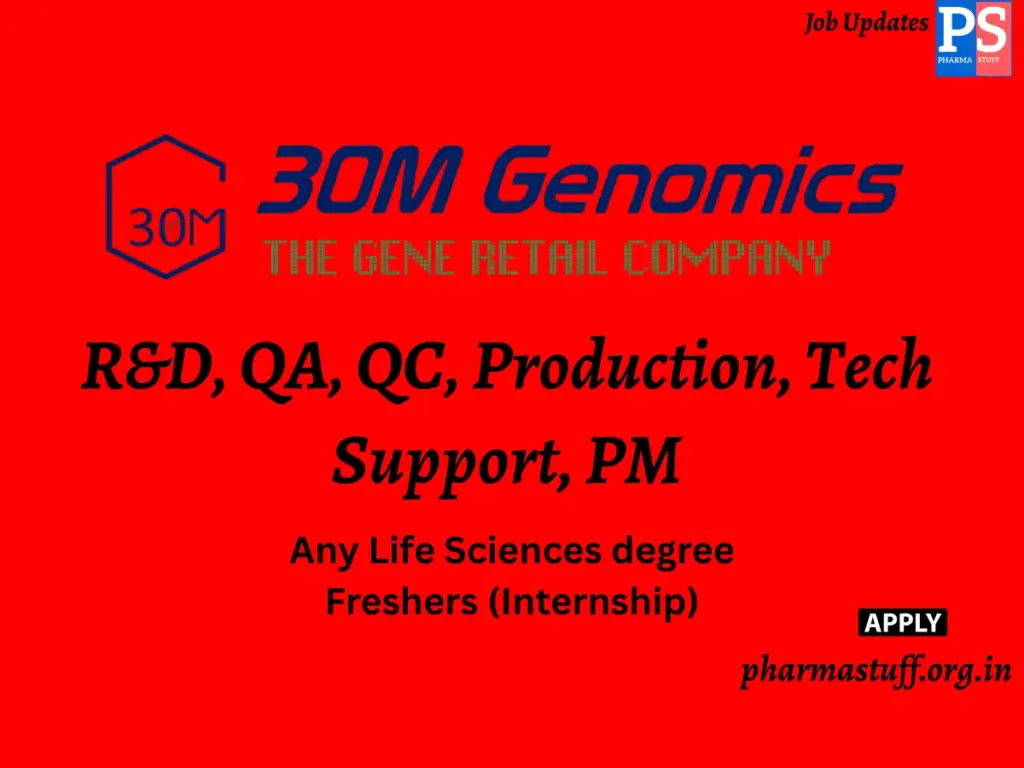 Job Updates PS PHARMA STUFF

30M

30M Genomics
THE GENE RETAIL COMPANY

R&D, QA, QC, Production, Tech Support, PM

Any Life Sciences degree
Freshers (Internship)

APPLY

pharmastuff.org.in